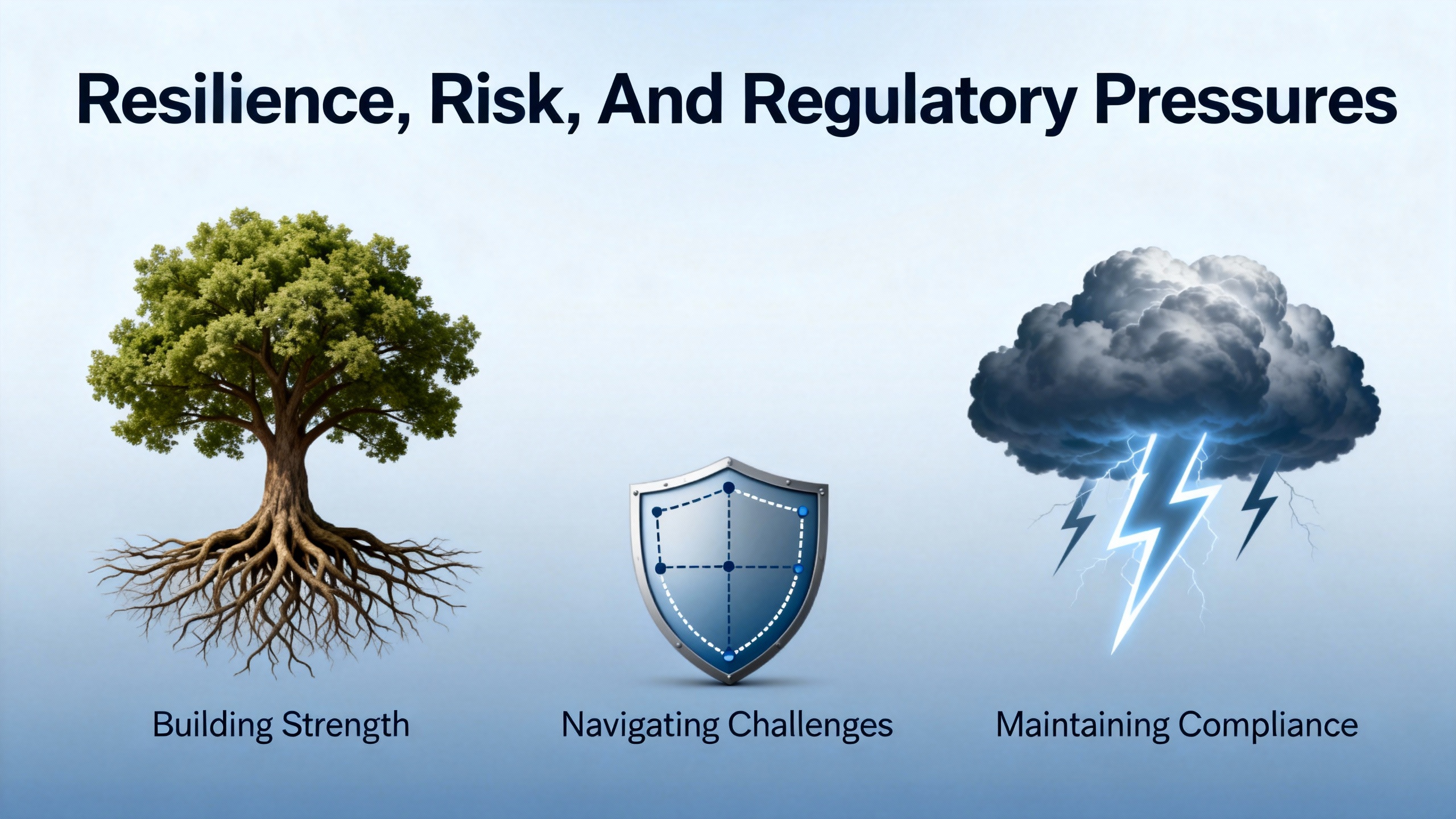 Resilience, Risk, And Regulatory Pressures

Building Strength

Navigating Challenges

Maintaining Compliance